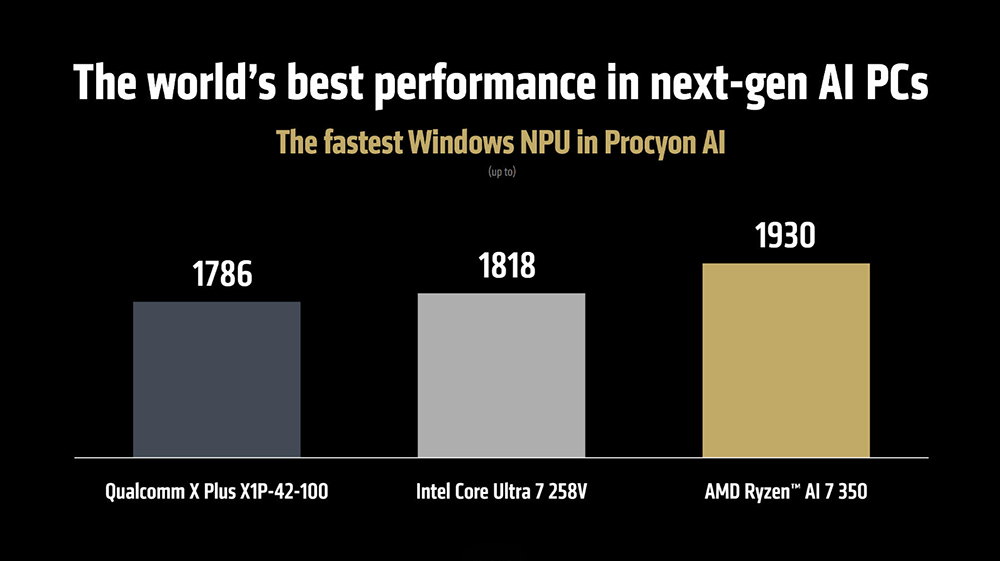 The world's best performance in next-gen AI PCs

The fastest Windows NPU in Procyon AI

(up to)

1786

1818

1930

Qualcomm X Plus X1P-42-100

Intel Core Ultra 7 258V

AMD Ryzen™ AI 7 350